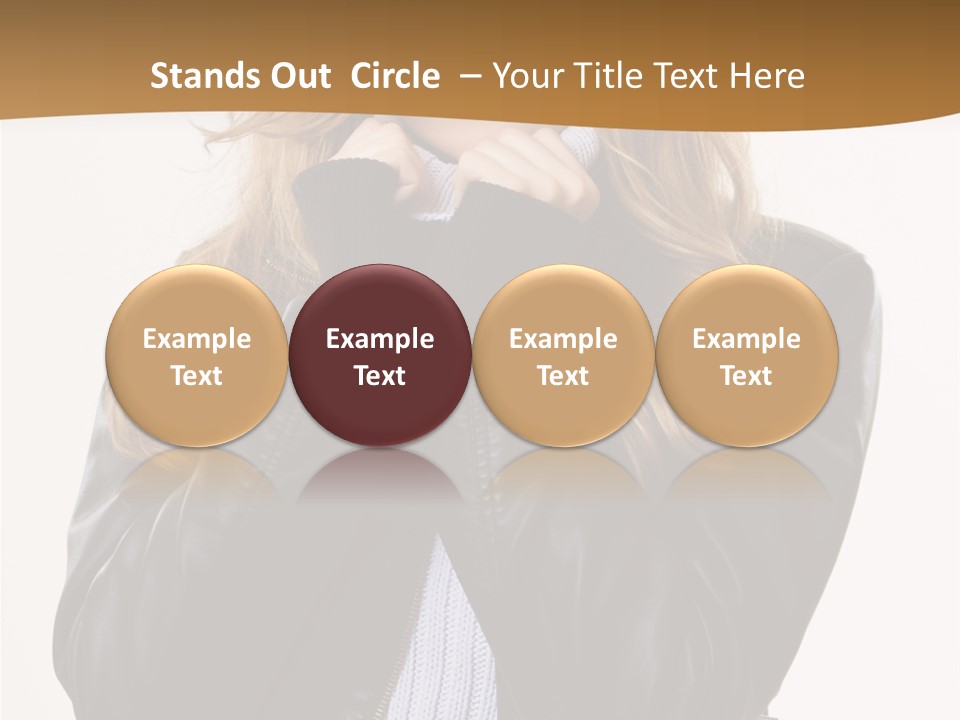 Stands Out Circle – Your Title Text Here

Example Text

Example Text

Example Text

Example Text